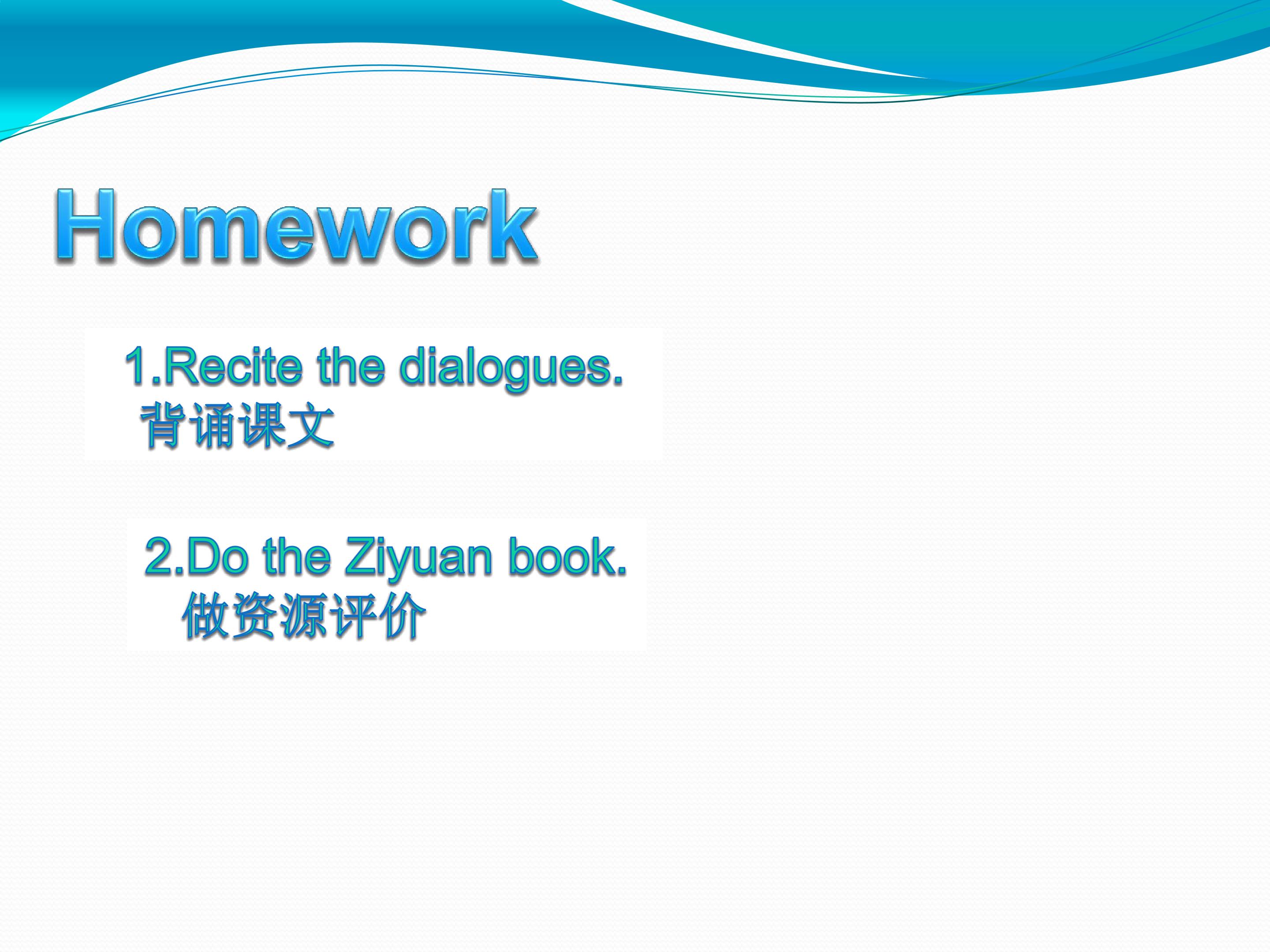 Homework

1.Recite the dialogues.
背诵课文

2.Do the Ziyuan book.
做资源评价